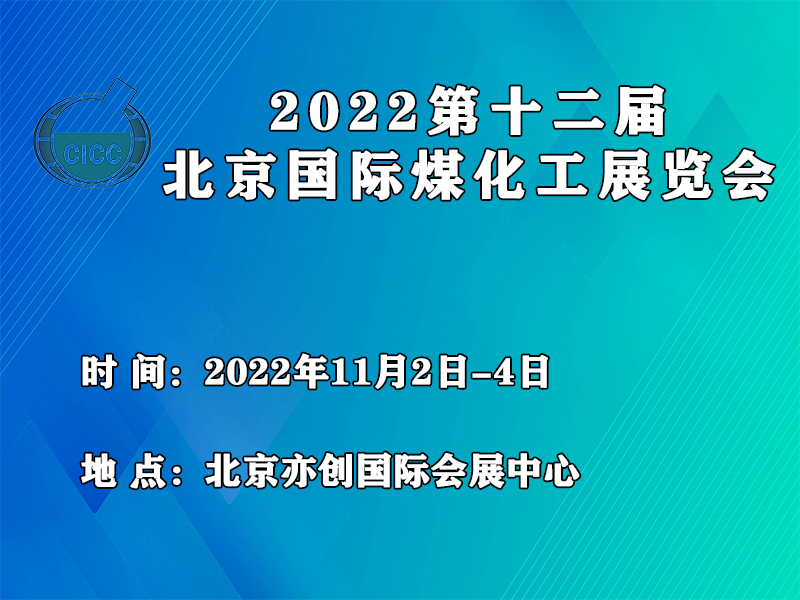 CICC

2022第十二届
北京国际煤化工展览会

时 间：2022年11月2日-4日

地 点：北京亦创国际会展中心